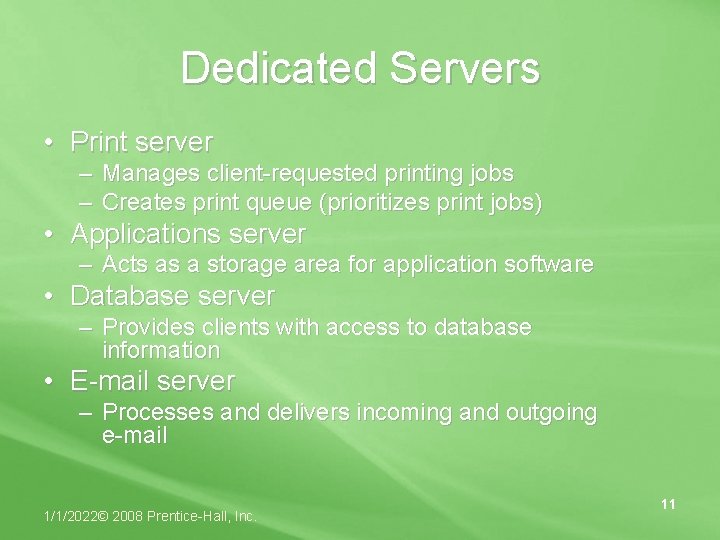 Dedicated Servers

• Print server
– Manages client-requested printing jobs
– Creates print queue (prioritizes print jobs)
• Applications server
– Acts as a storage area for application software
• Database server
– Provides clients with access to database information
• E-mail server
– Processes and delivers incoming and outgoing e-mail

1/1/2022© 2008 Prentice-Hall, Inc.

11